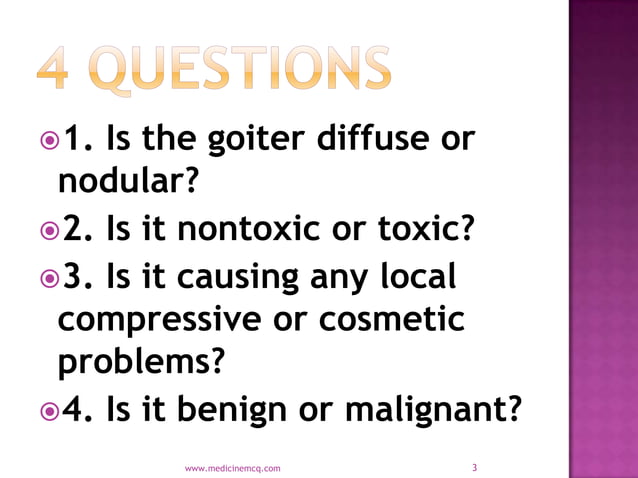 4 QUESTIONS

1. Is the goiter diffuse or nodular?

2. Is it nontoxic or toxic?

3. Is it causing any local compressive or cosmetic problems?

4. Is it benign or malignant?

www.medicinemcq.com

3